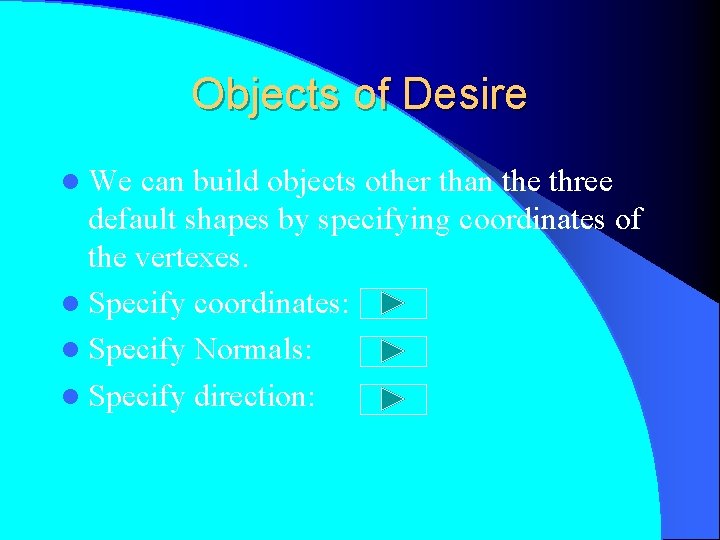 Objects of Desire

We can build objects other than the three default shapes by specifying coordinates of the vertexes.

Specify coordinates:

Specify Normals:

Specify direction: